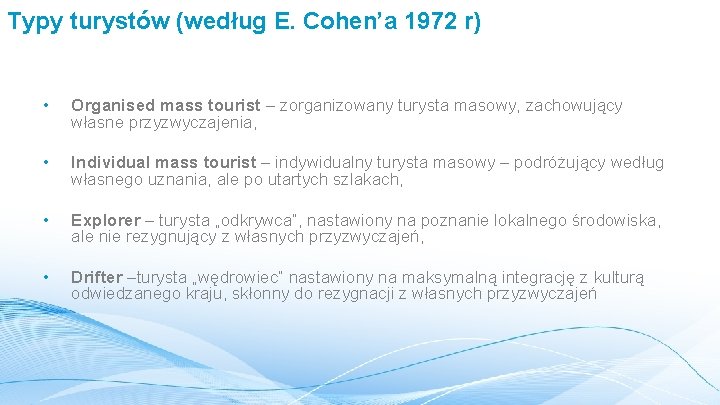 Typy turystów (według E. Cohen’a 1972 r)

• Organised mass tourist – zorganizowany turysta masowy, zachowujący własne przyzwyczajenia,

• Individual mass tourist – indywidualny turysta masowy – podróżujący według własnego uznania, ale po utartych szlakach,

• Explorer – turysta „odkrywca”, nastawiony na poznanie lokalnego środowiska, ale nie rezygnujący z własnych przyzwyczajeń,

• Drifter –turysta „wędrowiec” nastawiony na maksymalną integrację z kulturą odwiedzanego kraju, skłonny do rezygnacji z własnych przyzwyczajeń